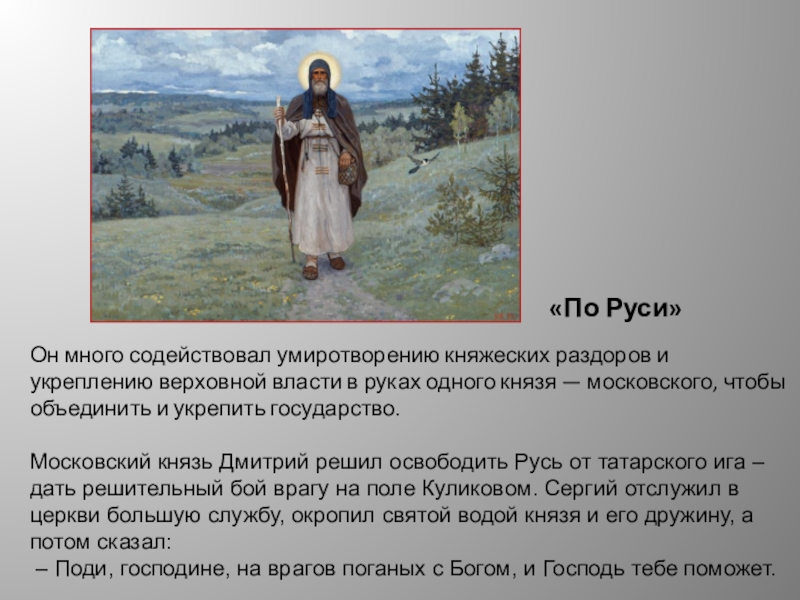 «По Руси»

Он много содействовал умиротворению княжеских раздоров и укреплению верховной власти в руках одного князя — московского, чтобы объединить и укрепить государство.

Московский князь Дмитрий решил освободить Русь от татарского ига – дать решительный бой врагу на поле Куликовом. Сергий отслужил в церкви большую службу, окропил святой водой князя и его дружину, а потом сказал:
– Поди, господине, на врагов поганых с Богом, и Господь тебе поможет.